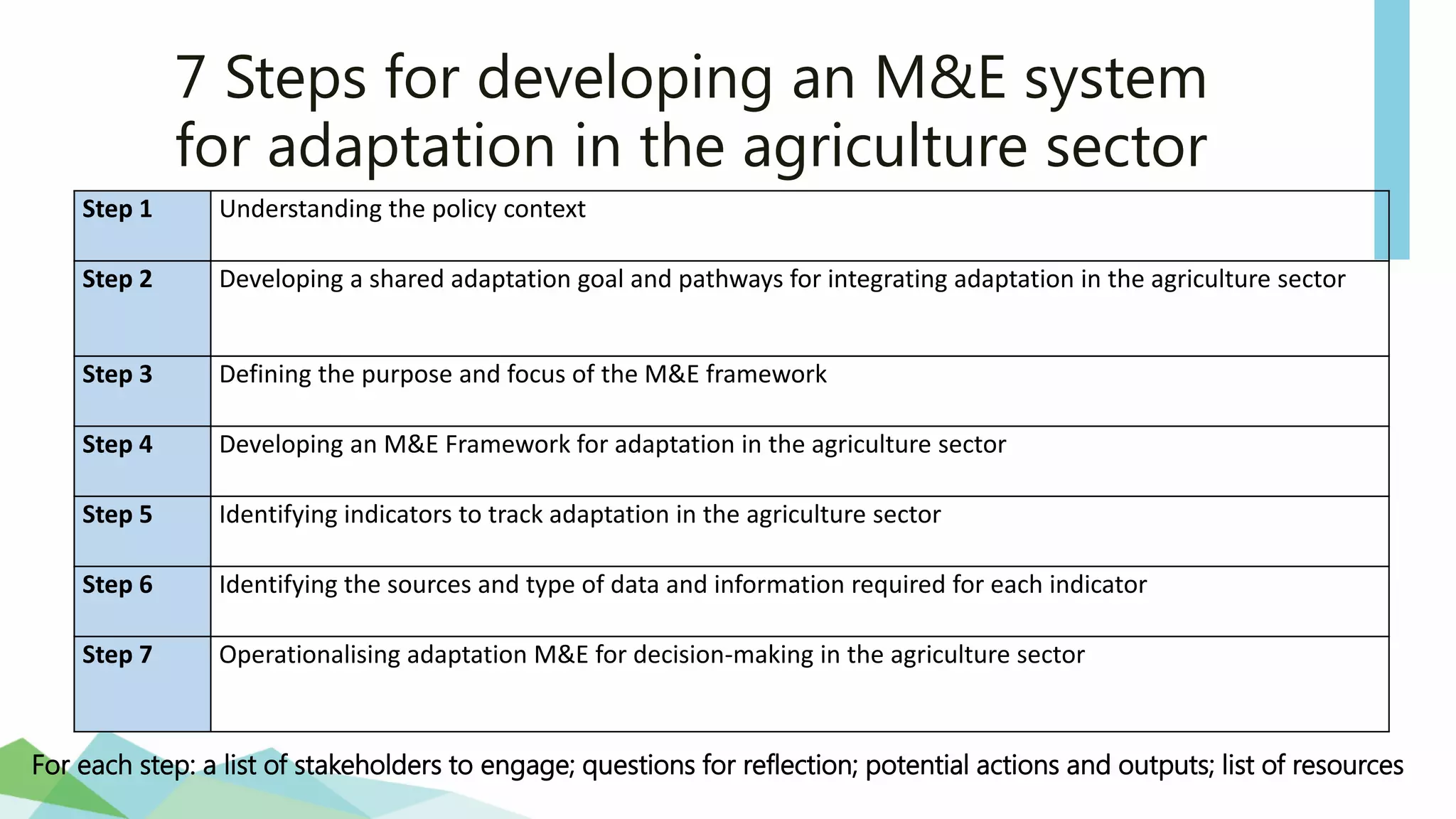 7 Steps for developing an M&E system for adaptation in the agriculture sector

| Step 1 | Understanding the policy context |
|---|---|
| Step 2 | Developing a shared adaptation goal and pathways for integrating adaptation in the agriculture sector |
| Step 3 | Defining the purpose and focus of the M&E framework |
| Step 4 | Developing an M&E Framework for adaptation in the agriculture sector |
| Step 5 | Identifying indicators to track adaptation in the agriculture sector |
| Step 6 | Identifying the sources and type of data and information required for each indicator |
| Step 7 | Operationalising adaptation M&E for decision-making in the agriculture sector |

For each step: a list of stakeholders to engage; questions for reflection; potential actions and outputs; list of resources